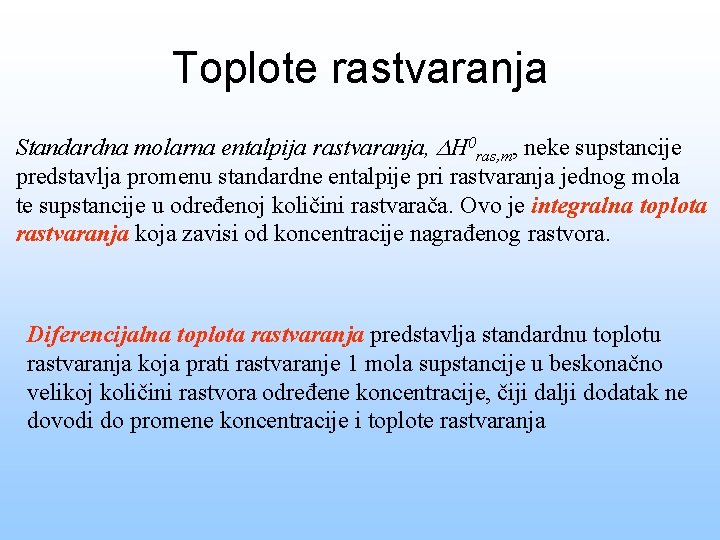 Toplote rastvaranja

Standardna molarna entalpija rastvaranja, $\Delta H^0_{ras,m}$, neke supstancije predstavlja promenu standardne entalpije pri rastvaranja jednog mola te supstancije u određenoj količini rastvarača. Ovo je integralna toplota rastvaranja koja zavisi od koncentracije nagrađenog rastvora.

Diferencijalna toplota rastvaranja predstavlja standardnu toplotu rastvaranja koja prati rastvaranje 1 mola supstancije u beskonačno velikoj količini rastvora određene koncentracije, čiji dalji dodatak ne dovodi do promene koncentracije i toplote rastvaranja